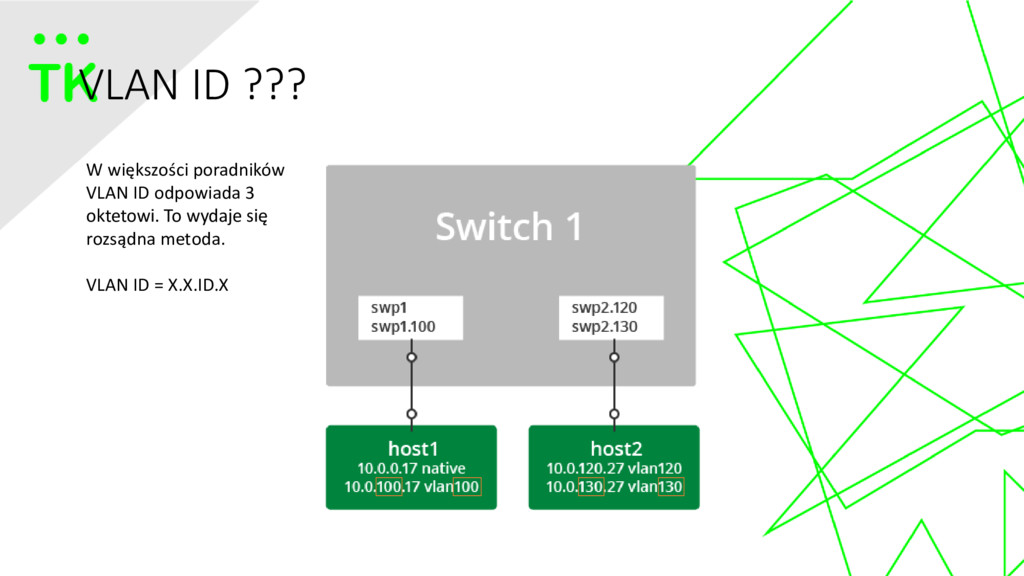 TK VLAN ID ???

W większości poradników VLAN ID odpowiada 3 oktetowi. To wydaje się rozsądna metoda.

VLAN ID = X.X.ID.X

Switch 1

swp1
swp1.100

swp2.120
swp2.130

host1
10.0.0.17 native
10.0.100.17 vlan100

host2
10.0.120.27 vlan120
10.0.130.27 vlan130